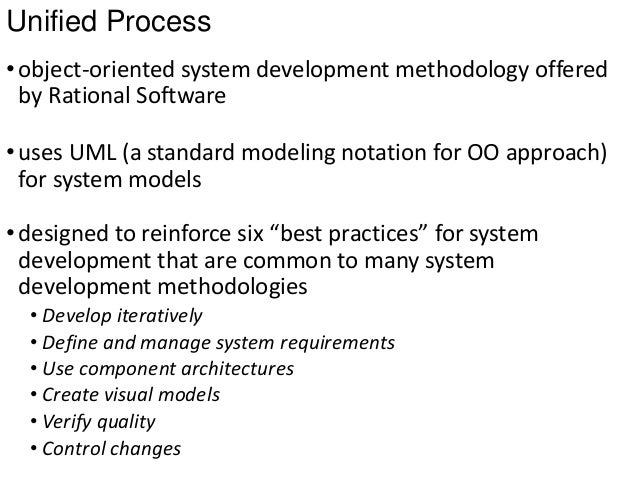 Unified Process

• object-oriented system development methodology offered by Rational Software

• uses UML (a standard modeling notation for OO approach) for system models

• designed to reinforce six “best practices” for system development that are common to many system development methodologies
  • Develop iteratively
  • Define and manage system requirements
  • Use component architectures
  • Create visual models
  • Verify quality
  • Control changes